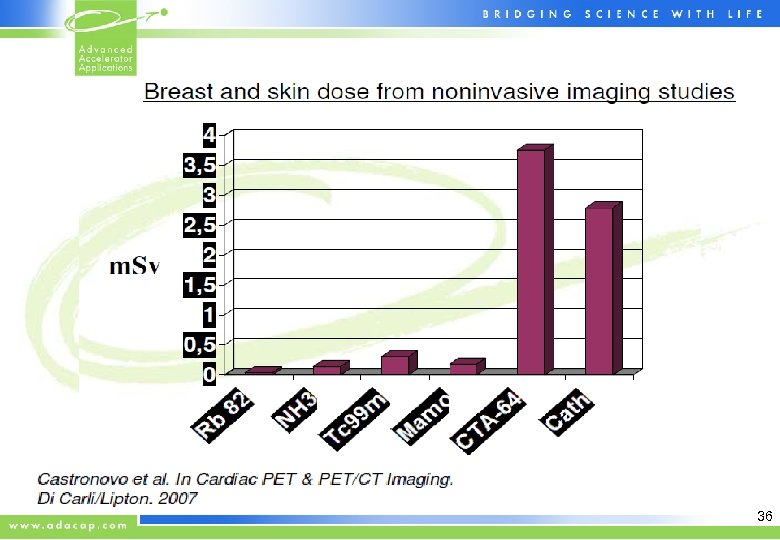 Advanced Accelerator Applications

BRIDGING SCIENCE WITH LIFE

Breast and skin dose from noninvasive imaging studies

mSv

4
3,5
3
2,5
2
1,5
1
0,5
0

Rb 82
NH3
Tc99m
Mamo
CTA-64
Cath

Castronovo et al. In Cardiac PET & PET/CT Imaging. Di Carli/Lipton. 2007

www.adacap.com

36